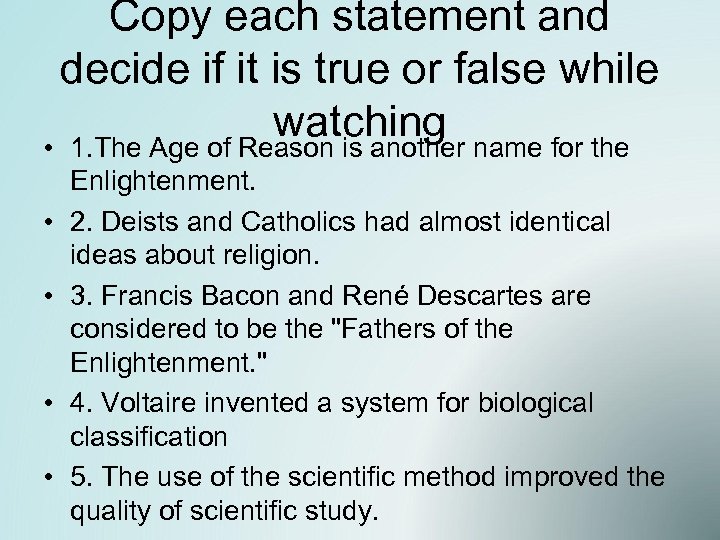 Copy each statement and decide if it is true or false while watching

• 1.The Age of Reason is another name for the Enlightenment.

• 2. Deists and Catholics had almost identical ideas about religion.

• 3. Francis Bacon and René Descartes are considered to be the "Fathers of the Enlightenment."

• 4. Voltaire invented a system for biological classification

• 5. The use of the scientific method improved the quality of scientific study.